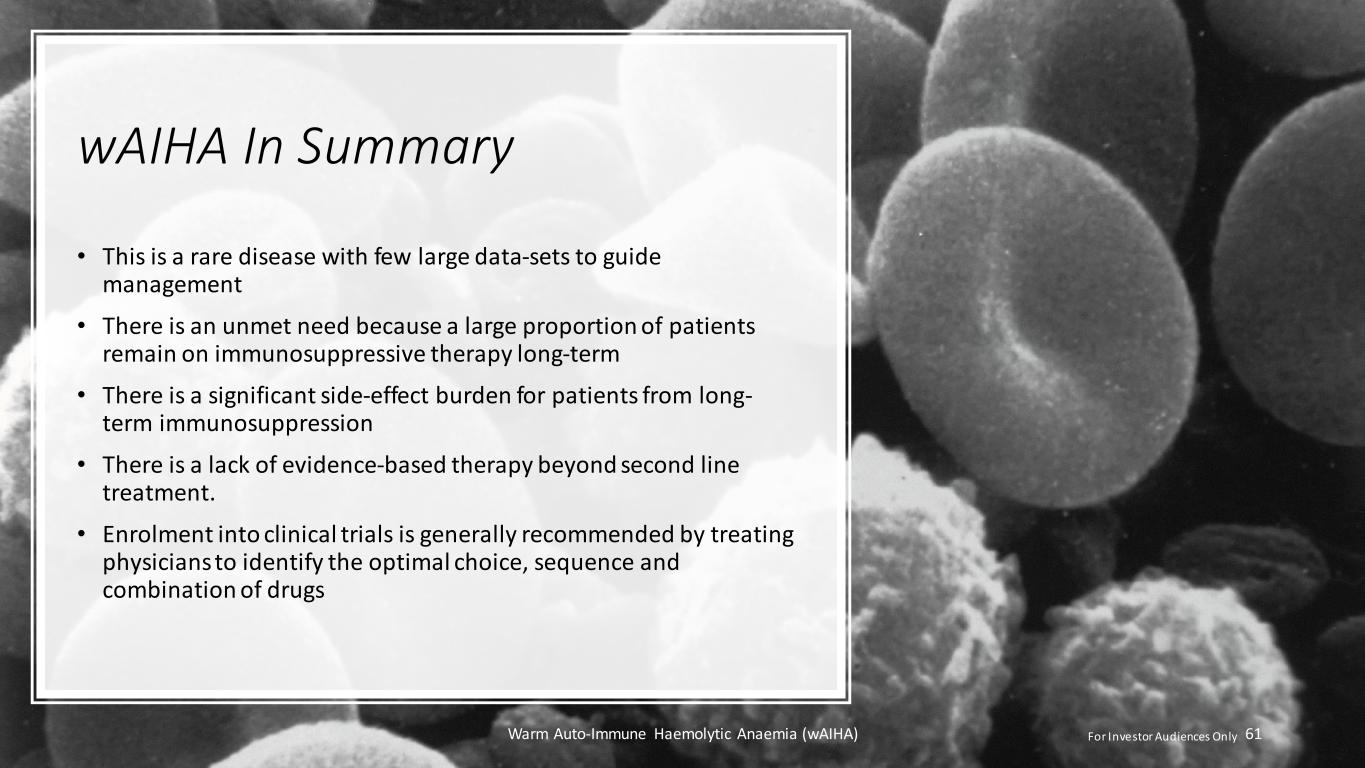 wAIHA In Summary

• This is a rare disease with few large data-sets to guide management

• There is an unmet need because a large proportion of patients remain on immunosuppressive therapy long-term

• There is a significant side-effect burden for patients from long-term immunosuppression

• There is a lack of evidence-based therapy beyond second line treatment.

• Enrolment into clinical trials is generally recommended by treating physicians to identify the optimal choice, sequence and combination of drugs

Warm Auto-Immune Haemolytic Anaemia (wAIHA)

For Investor Audiences Only 61